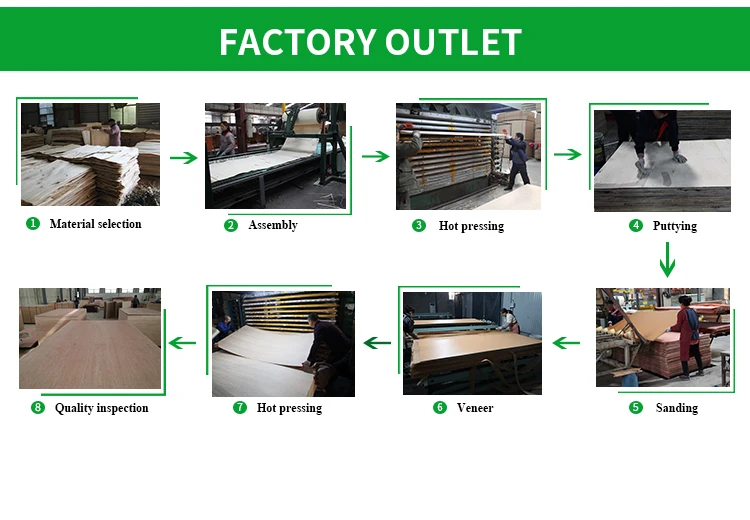 FACTORY OUTLET

1 Material selection

2 Assembly

3 Hot pressing

4 Puttying

5 Sanding

6 Veneer

7 Hot pressing

8 Quality inspection